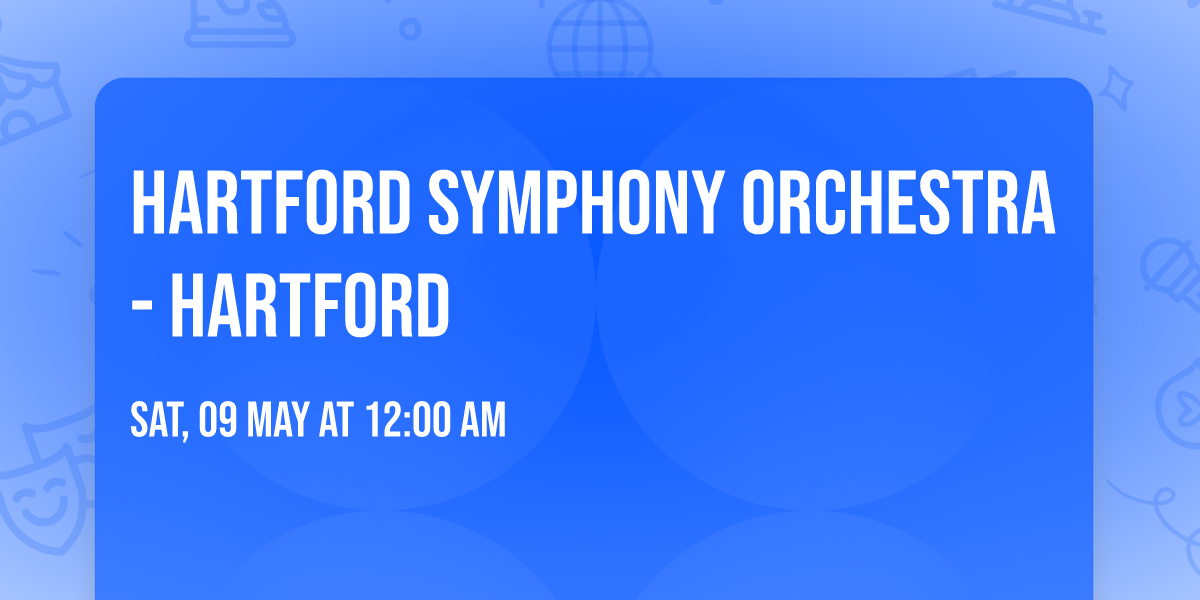 HARTFORD SYMPHONY ORCHESTRA - HARTFORD

SAT, 09 MAY AT 12:00 AM